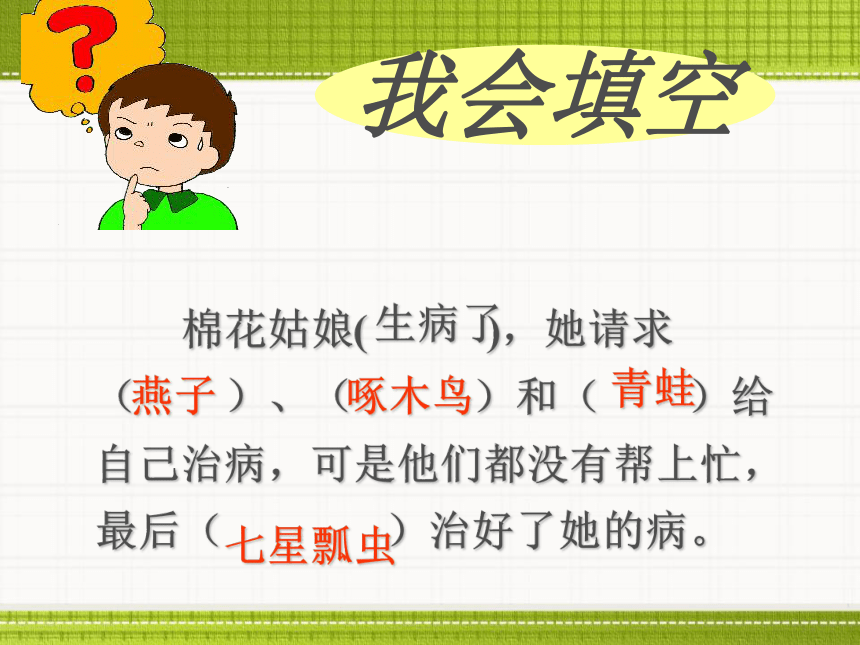 ?

我会填空

棉花姑娘(生病了)，她请求（燕子）、（啄木鸟）和（青蛙）给自己治病，可是他们都没有帮上忙，最后（七星瓢虫）治好了她的病。